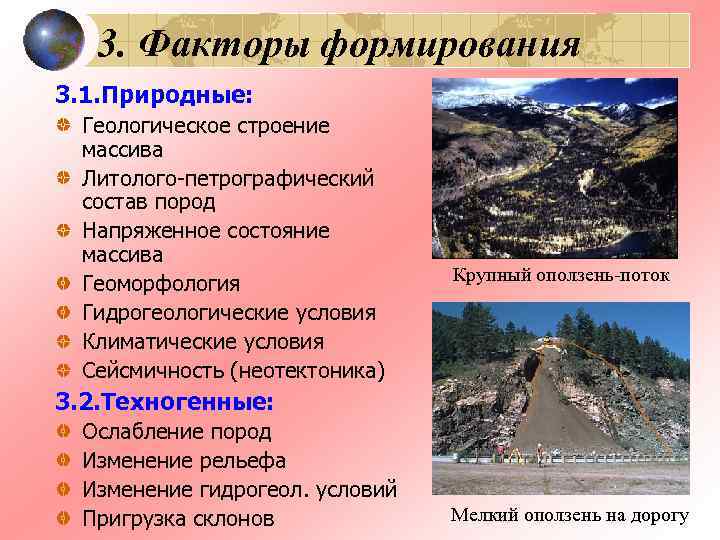 3. Факторы формирования

3.1.Природные:

Геологическое строение массива

Литолого-петрографический состав пород

Напряженное состояние массива

Геоморфология

Гидрогеологические условия

Климатические условия

Сейсмичность (неотектоника)

3.2.Техногенные:

Ослабление пород

Изменение рельефа

Изменение гидрогеол. условий

Пригрузка склонов

Крупный оползень-поток

Мелкий оползень на дорогу